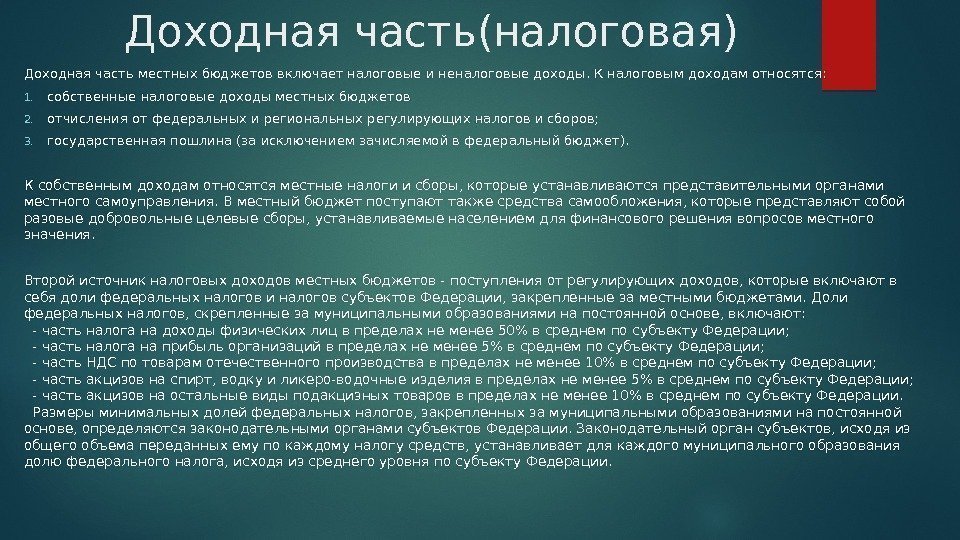 Доходная часть(налоговая)

Доходная часть местных бюджетов включает налоговые и неналоговые доходы. К налоговым доходам относятся:

1. собственные налоговые доходы местных бюджетов
2. отчисления от федеральных и региональных регулирующих налогов и сборов;
3. государственная пошлина (за исключением зачисляемой в федеральный бюджет).

К собственным доходам относятся местные налоги и сборы, которые устанавливаются представительными органами местного самоуправления. В местный бюджет поступают также средства самообложения, которые представляют собой разовые добровольные целевые сборы, устанавливаемые населением для финансового решения вопросов местного значения.

Второй источник налоговых доходов местных бюджетов - поступления от регулирующих доходов, которые включают в себя доли федеральных налогов и налогов субъектов Федерации, закрепленные за местными бюджетами. Доли федеральных налогов, скрепленные за муниципальными образованиями на постоянной основе, включают:
- часть налога на доходы физических лиц в пределах не менее 50% в среднем по субъекту Федерации;
- часть налога на прибыль организаций в пределах не менее 5% в среднем по субъекту Федерации;
- часть НДС по товарам отечественного производства в пределах не менее 10% в среднем по субъекту Федерации;
- часть акцизов на спирт, водку и ликеро-водочные изделия в пределах не менее 5% в среднем по субъекту Федерации;
- часть акцизов на остальные виды подакцизных товаров в пределах не менее 10% в среднем по субъекту Федерации.
Размеры минимальных долей федеральных налогов, закрепленных за муниципальными образованиями на постоянной основе, определяются законодательными органами субъектов Федерации. Законодательный орган субъектов, исходя из общего объема переданных ему по каждому налогу средств, устанавливает для каждого муниципального образования долю федерального налога, исходя из среднего уровня по субъекту Федерации.